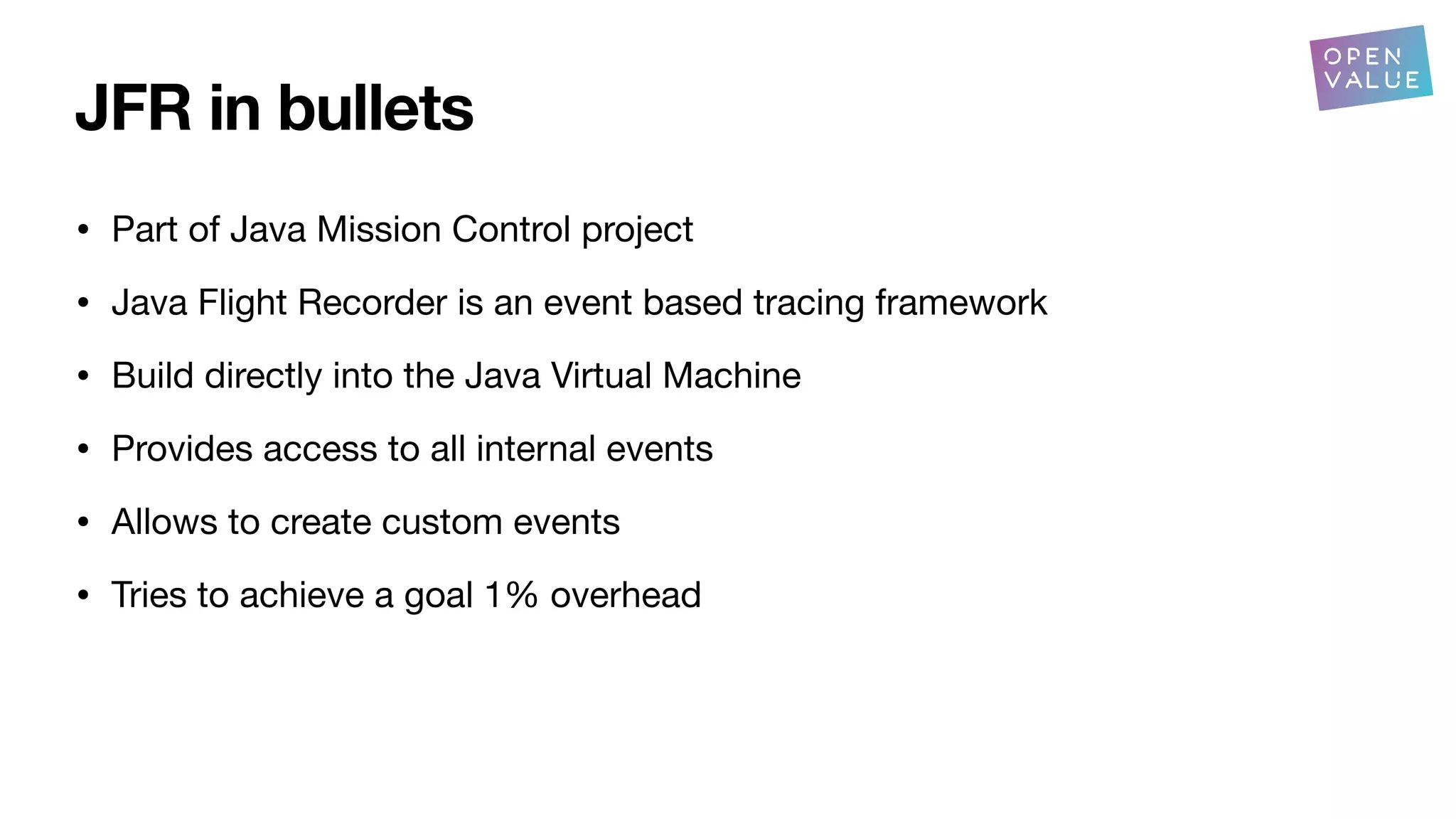 OPEN VALUE

JFR in bullets

• Part of Java Mission Control project
• Java Flight Recorder is an event based tracing framework
• Build directly into the Java Virtual Machine
• Provides access to all internal events
• Allows to create custom events
• Tries to achieve a goal 1% overhead